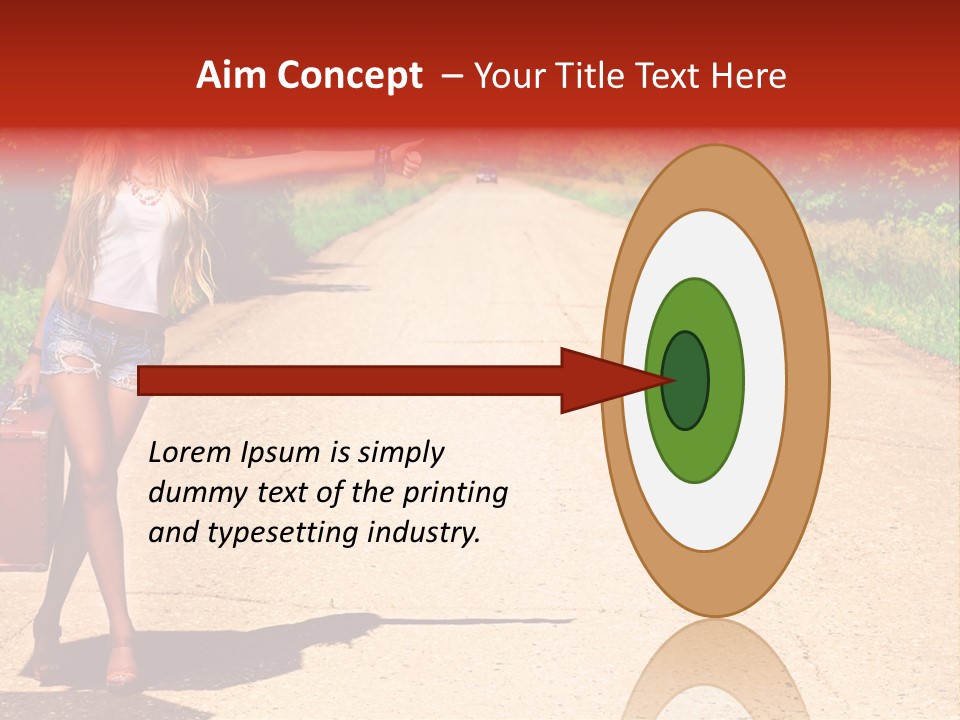 Aim Concept – Your Title Text Here

Lorem Ipsum is simply dummy text of the printing and typesetting industry.